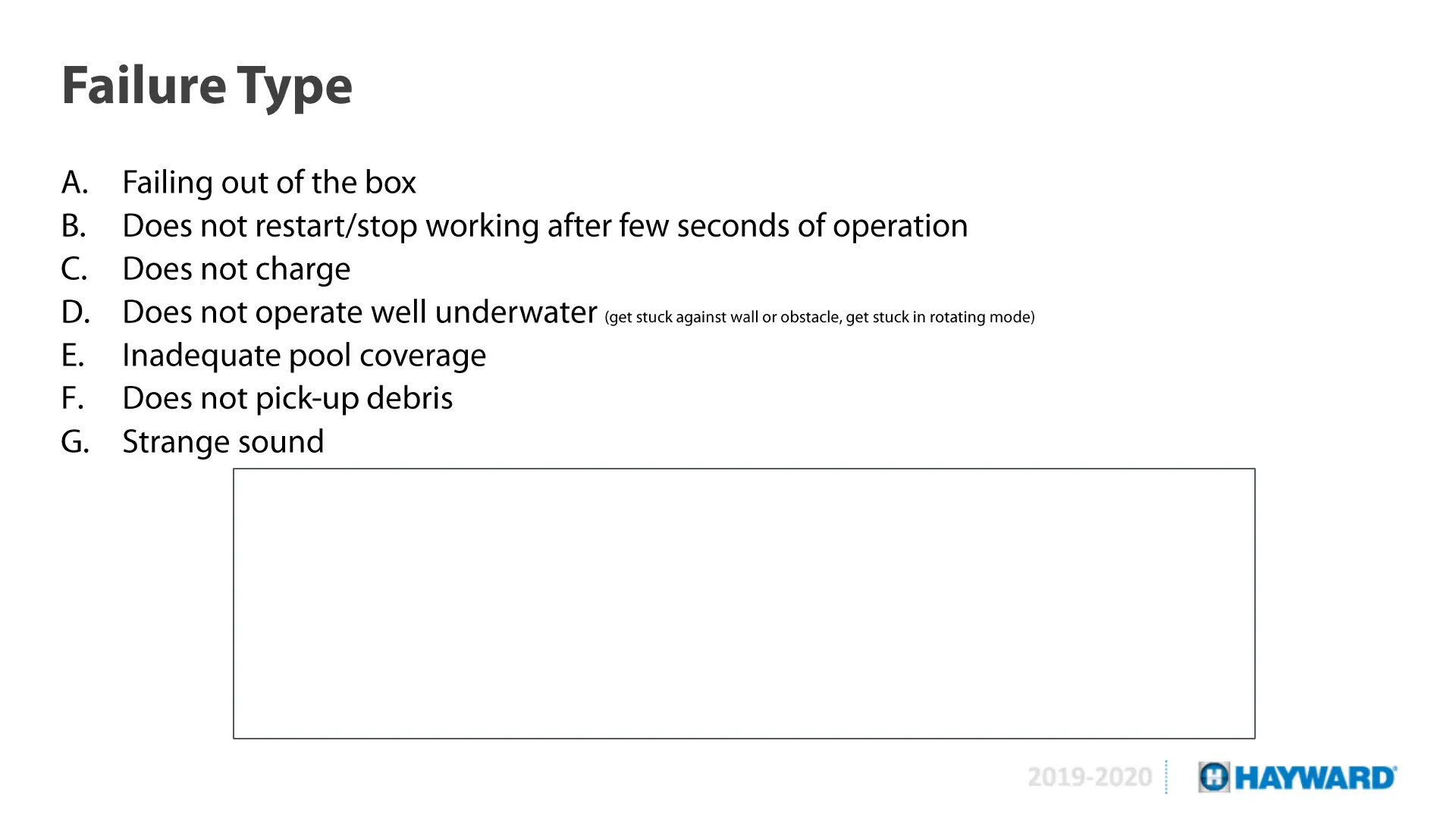 Failure Type

A. Failing out of the box
B. Does not restart/stop working after few seconds of operation
C. Does not charge
D. Does not operate well underwater (get stuck against wall or obstacle, get stuck in rotating mode)
E. Inadequate pool coverage
F. Does not pick-up debris
G. Strange sound

2019-2020 HAYWARD